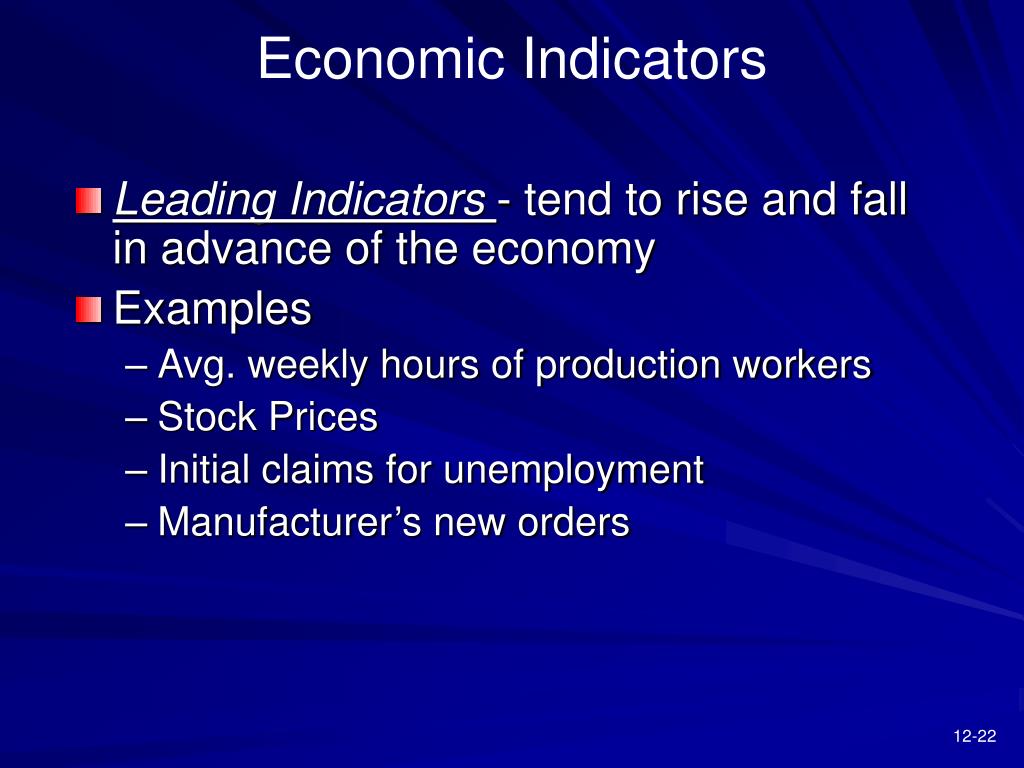 Economic Indicators

Leading Indicators - tend to rise and fall in advance of the economy

Examples

– Avg. weekly hours of production workers
– Stock Prices
– Initial claims for unemployment
– Manufacturer’s new orders

12-22